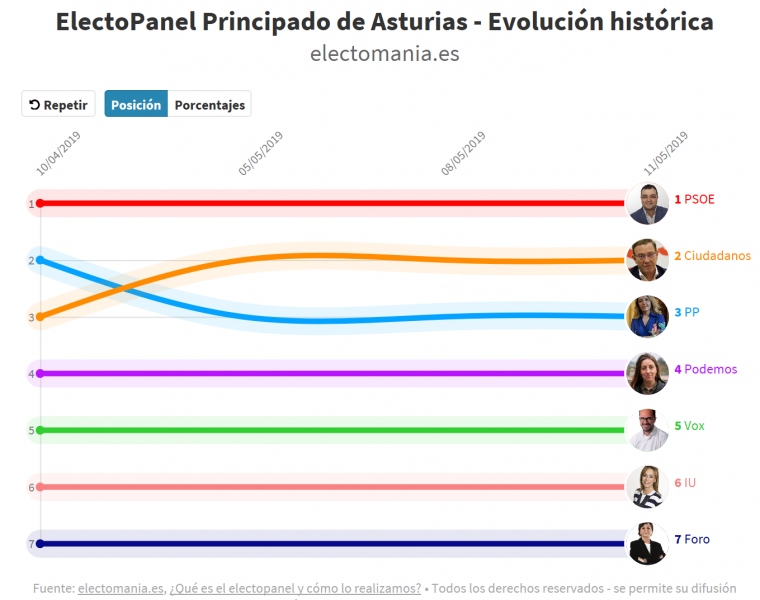 ElectoPanel Principado de Asturias - Evolución histórica
electomania.es

Repetir Posición Porcentajes

10/04/2019
05/05/2019
08/05/2019
11/05/2019

1
2
3
4
5
6
7

1 PSOE
2 Ciudadanos
3 PP
4 Podemos
5 Vox
6 IU
7 Foro

Fuente: electomania.es, ¿Qué es el electopanel y cómo lo realizamos? • Todos los derechos reservados - se permite su difusión